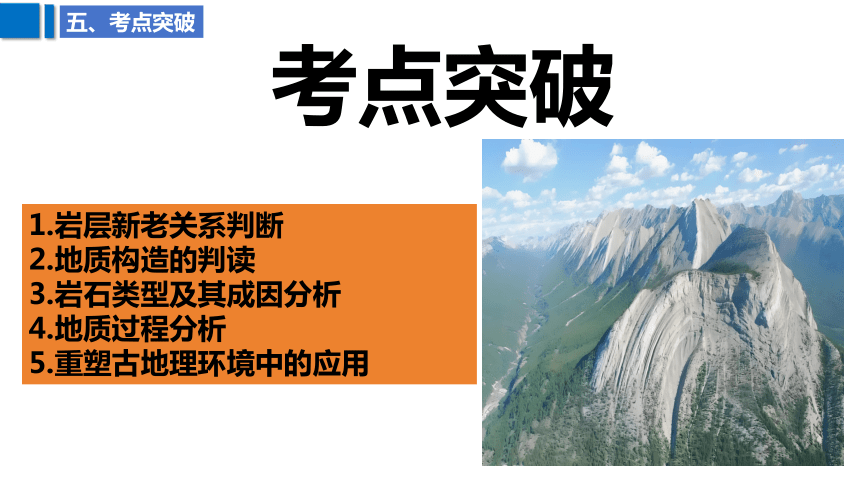 五、考点突破

考点突破

1.岩层新老关系判断
2.地质构造的判读
3.岩石类型及其成因分析
4.地质过程分析
5.重塑古地理环境中的应用